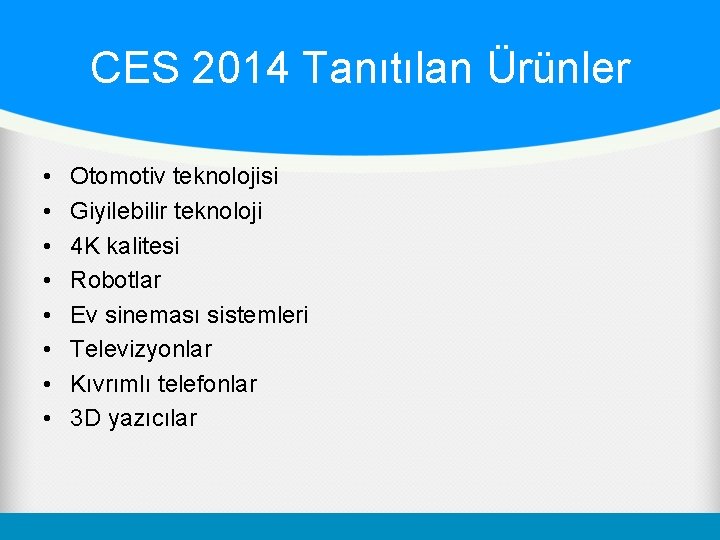 CES 2014 Tanıtılan Ürünler

• Otomotiv teknolojisi
• Giyilebilir teknoloji
• 4K kalitesi
• Robotlar
• Ev sineması sistemleri
• Televizyonlar
• Kıvrımlı telefonlar
• 3D yazıcılar